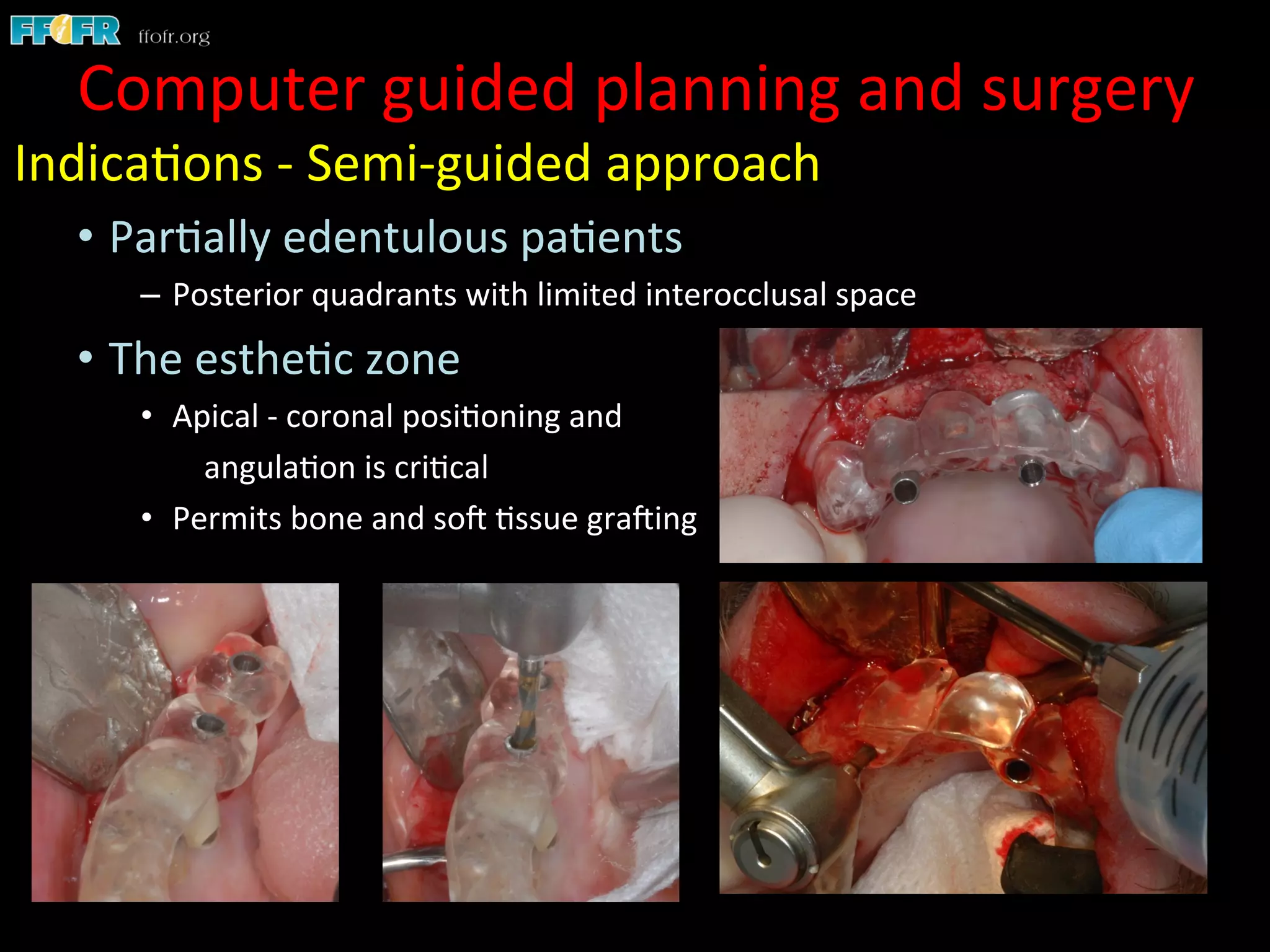 FFOFR ffofr.org

Computer guided planning and surgery

Indications - Semi-guided approach

• Partially edentulous patients

– Posterior quadrants with limited interocclusal space

• The esthetic zone

• Apical - coronal positioning and angulation is critical

• Permits bone and soft tissue grafting